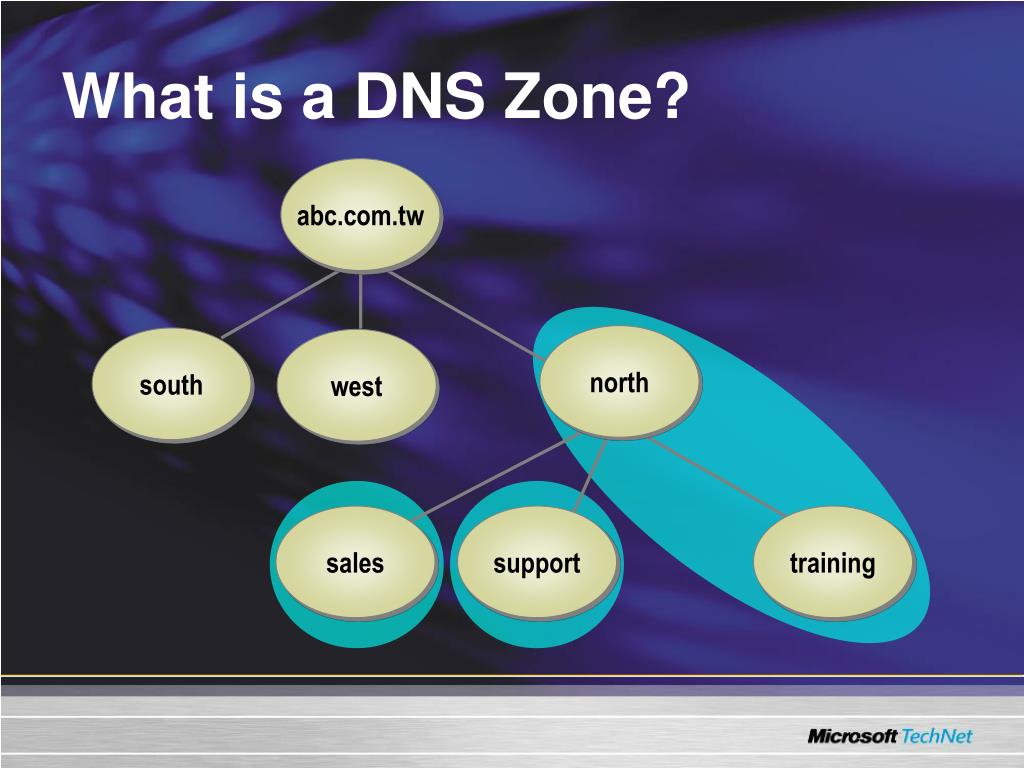 What is a DNS Zone?

abc.com.tw

south

west

north

sales

support

training

Microsoft TechNet